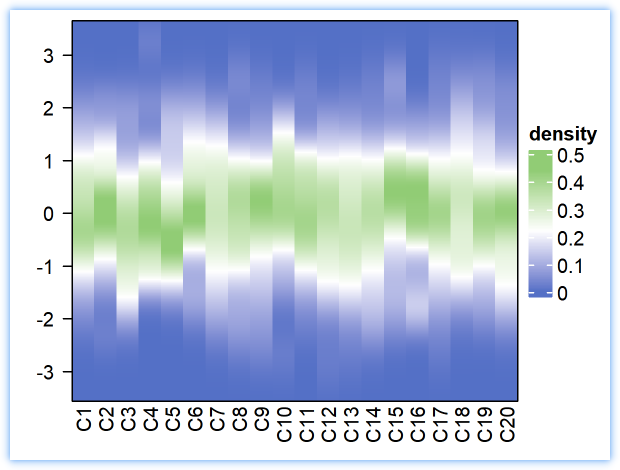 3
2
1
0
-1
-2
-3

C1 C2 C3 C4 C5 C6 C7 C8 C9 C10 C11 C12 C13 C14 C15 C16 C17 C18 C19 C20

density
0.5
0.4
0.3
0.2
0.1
0